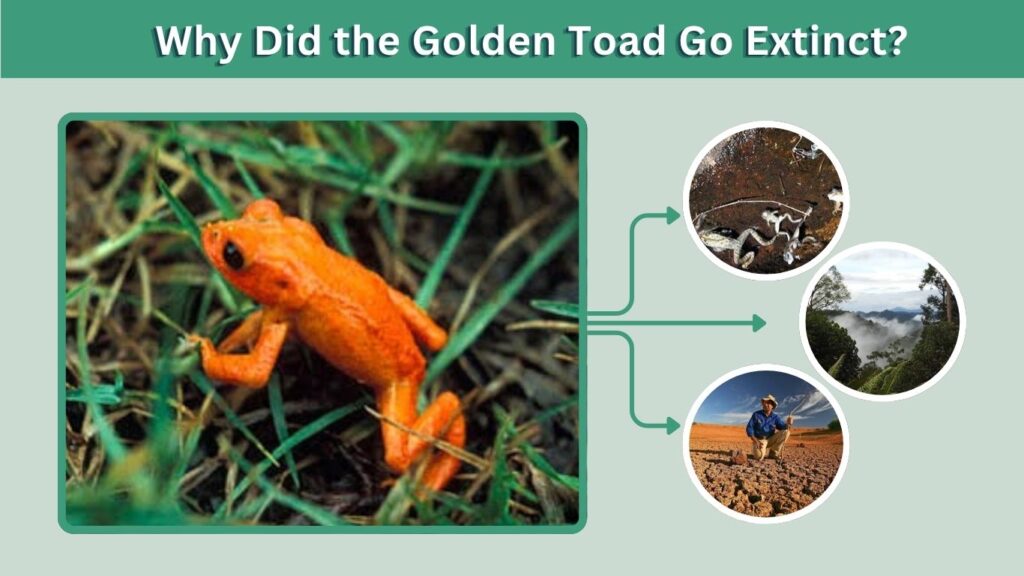 Why Did the Golden Toad Go Extinct?